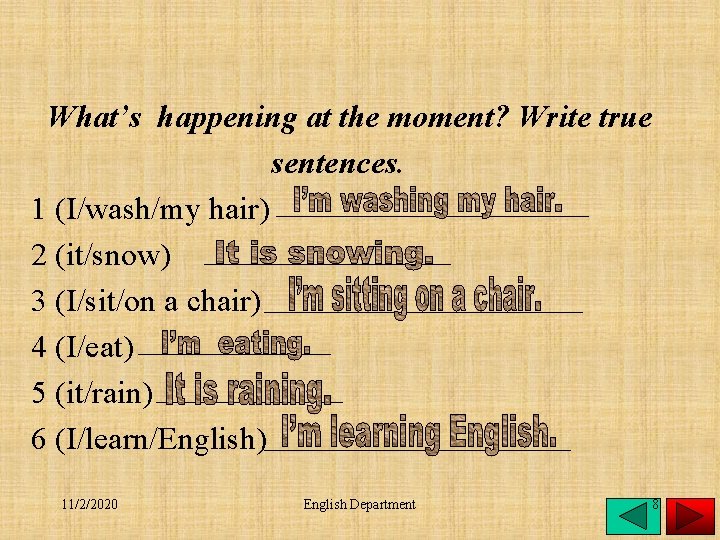 What's happening at the moment? Write true sentences.

1 (I/wash/my hair) I'm washing my hair.

2 (it/snow) It is snowing.

3 (I/sit/on a chair) I'm sitting on a chair.

4 (I/eat) I'm eating.

5 (it/rain) It is raining.

6 (I/learn/English) I'm learning English.

11/2/2020 English Department 8